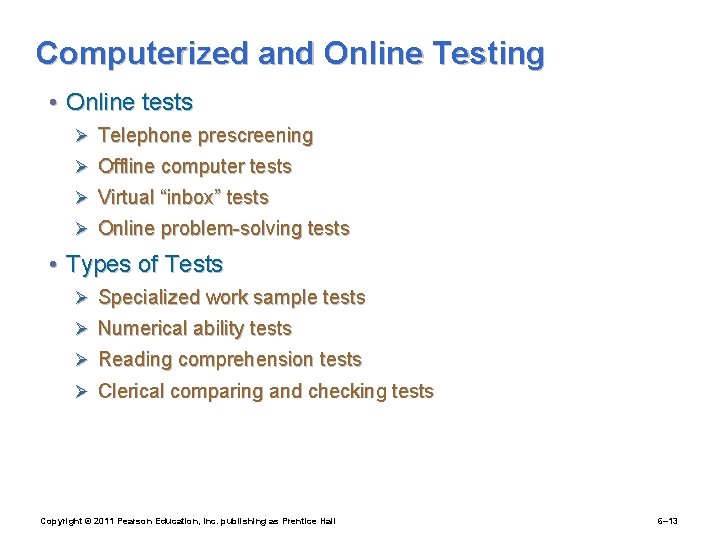 Computerized and Online Testing

• Online tests
 ➢ Telephone prescreening
 ➢ Offline computer tests
 ➢ Virtual “inbox” tests
 ➢ Online problem-solving tests

• Types of Tests
 ➢ Specialized work sample tests
 ➢ Numerical ability tests
 ➢ Reading comprehension tests
 ➢ Clerical comparing and checking tests

Copyright © 2011 Pearson Education, Inc. publishing as Prentice Hall

6–13